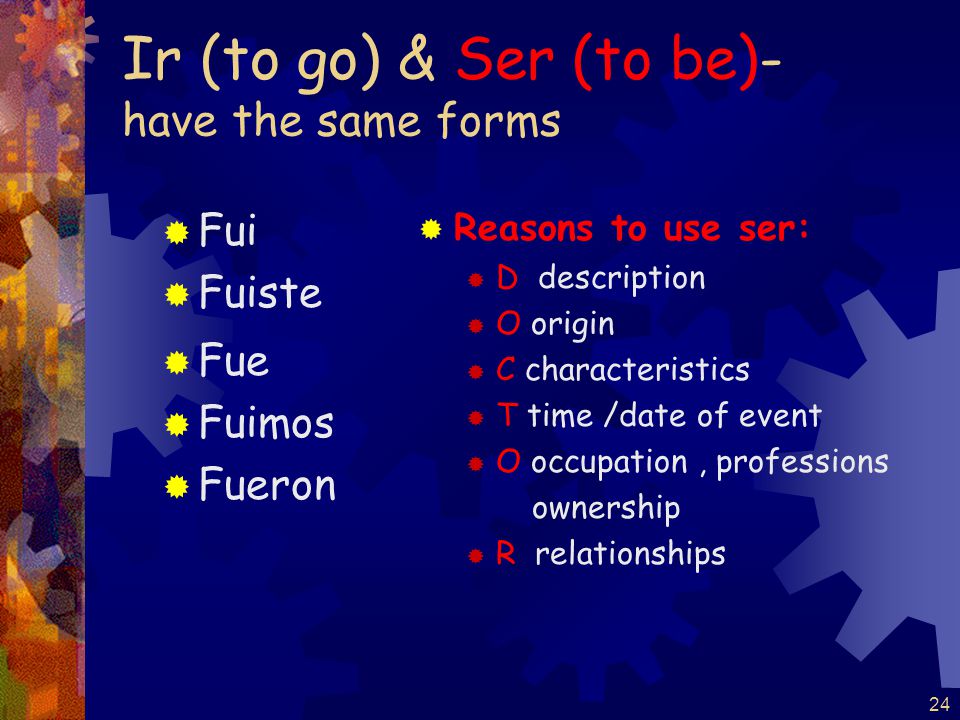 Ir (to go) & Ser (to be)- have the same forms

Fui
Fuiste
Fue
Fuimos
Fueron

Reasons to use ser:
D description
O origin
C characteristics
T time /date of event
O occupation , professions ownership
R relationships

24